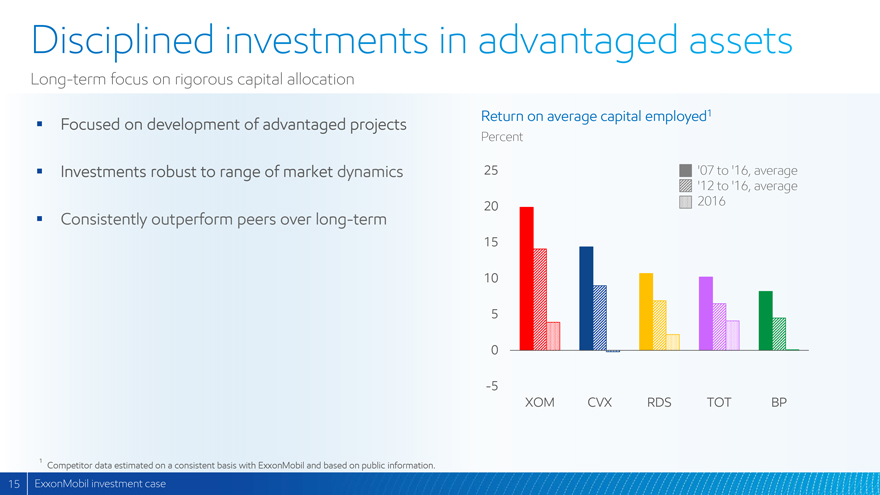 Disciplined investments in advantaged assets

Long-term focus on rigorous capital allocation

▪ Focused on development of advantaged projects

▪ Investments robust to range of market dynamics

▪ Consistently outperform peers over long-term

Return on average capital employed$^1$
Percent

'07 to '16, average
'12 to '16, average
2016

25
20
15
10
5
0
-5

XOM CVX RDS TOT BP

$^1$ Competitor data estimated on a consistent basis with ExxonMobil and based on public information.

15 ExxonMobil investment case